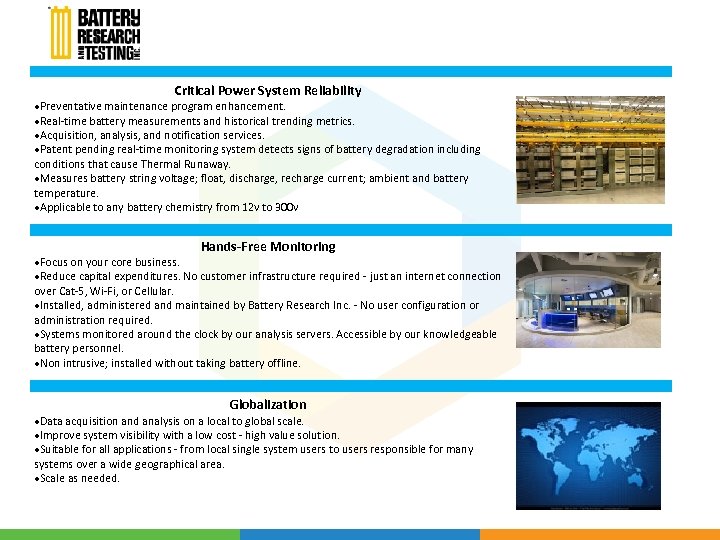 BATTERY RESEARCH AND TESTING INC.

Critical Power System Reliability
•Preventative maintenance program enhancement.
•Real-time battery measurements and historical trending metrics.
•Acquisition, analysis, and notification services.
•Patent pending real-time monitoring system detects signs of battery degradation including conditions that cause Thermal Runaway.
•Measures battery string voltage; float, discharge, recharge current; ambient and battery temperature.
•Applicable to any battery chemistry from 12v to 300v

Hands-Free Monitoring
•Focus on your core business.
•Reduce capital expenditures. No customer infrastructure required - just an internet connection over Cat-5, Wi-Fi, or Cellular.
•Installed, administered and maintained by Battery Research Inc. - No user configuration or administration required.
•Systems monitored around the clock by our analysis servers. Accessible by our knowledgeable battery personnel.
•Non intrusive; installed without taking battery offline.

Globalization
•Data acquisition and analysis on a local to global scale.
•Improve system visibility with a low cost - high value solution.
•Suitable for all applications - from local single system users to users responsible for many systems over a wide geographical area.
•Scale as needed.